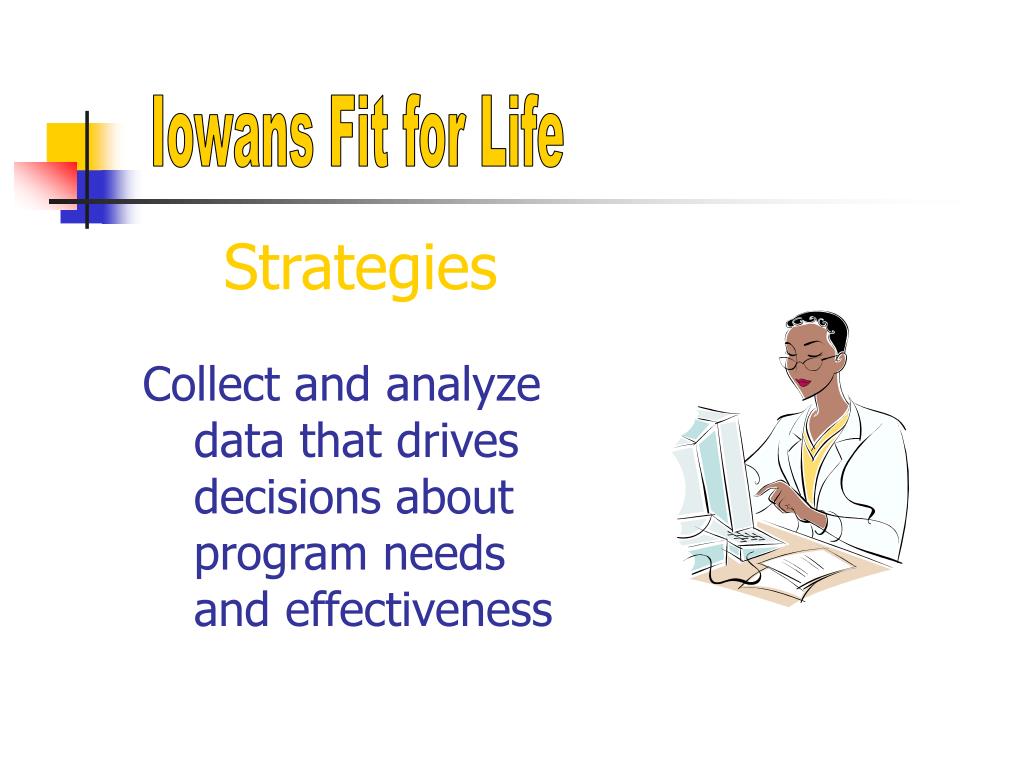 Iowans Fit for Life

Strategies

Collect and analyze data that drives decisions about program needs and effectiveness